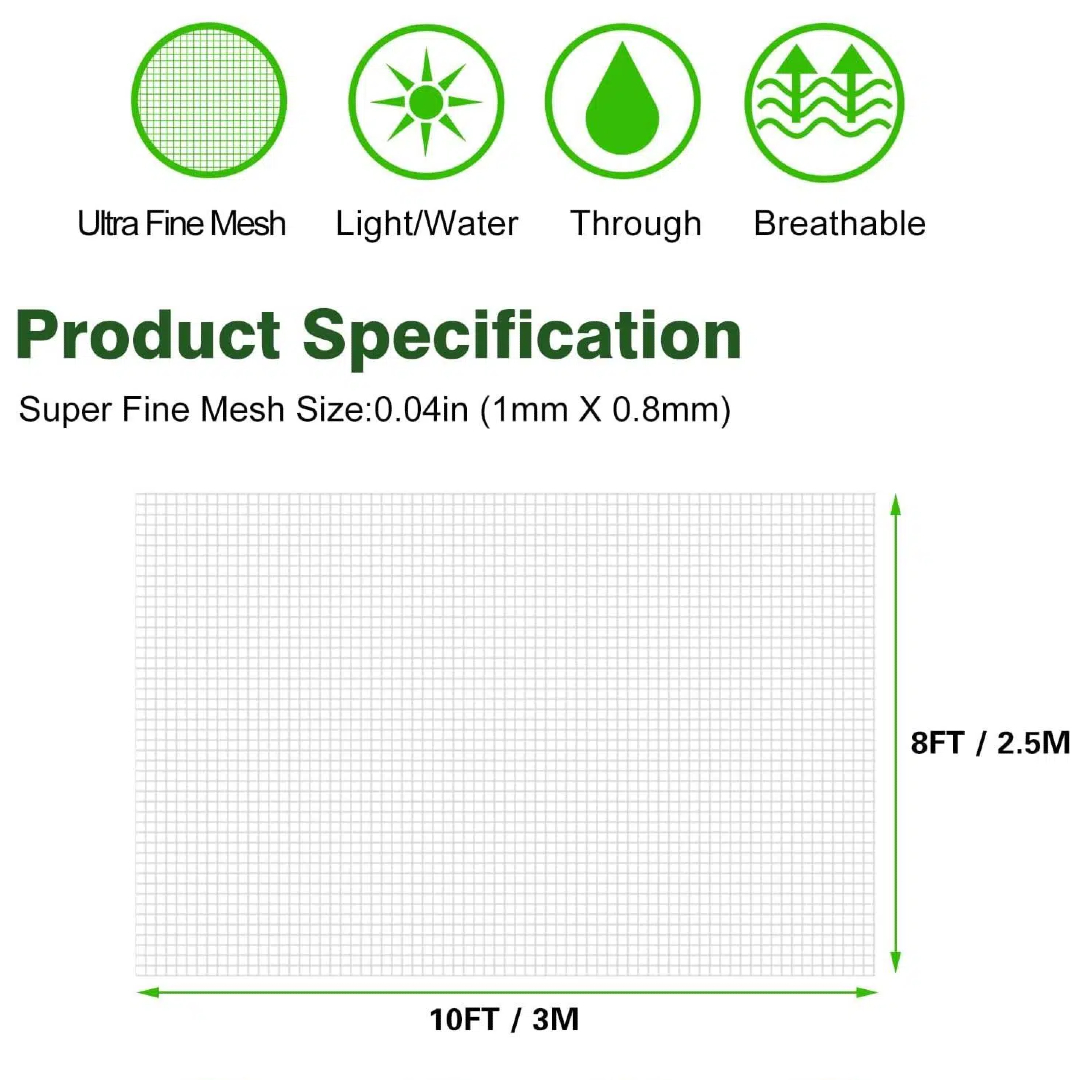 Ultra Fine Mesh Light/Water Through Breathable

Product Specification

Super Fine Mesh Size:0.04in (1mm X 0.8mm)

8FT / 2.5M

10FT / 3M